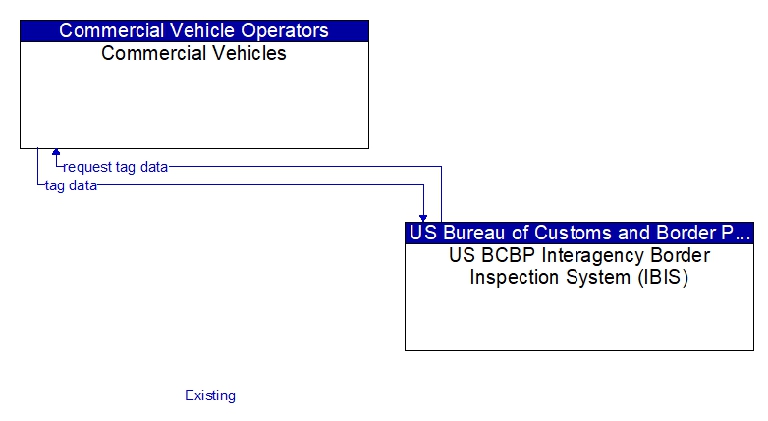 Commercial Vehicle Operators
Commercial Vehicles

request tag data
tag data

US Bureau of Customs and Border P...
US BCBP Interagency Border Inspection System (IBIS)

Existing